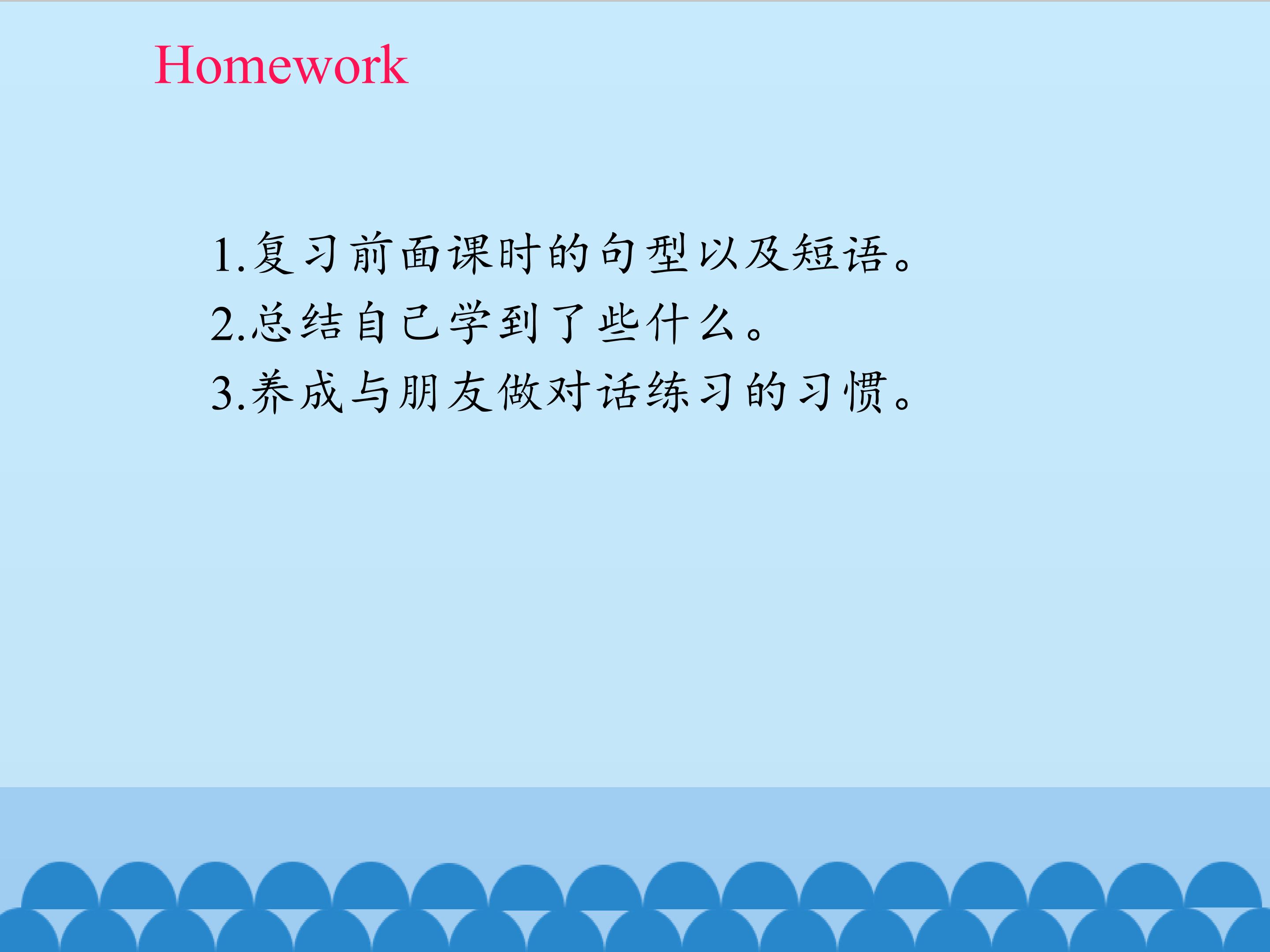 Homework

1.复习前面课时的句型以及短语。
2.总结自己学到了些什么。
3.养成与朋友做对话练习的习惯。